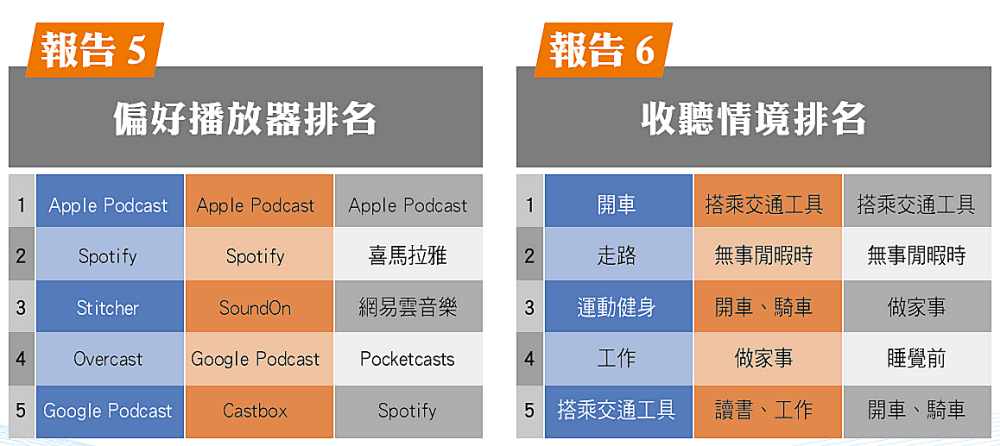 報告 5

偏好播放器排名

| 1 | Apple Podcast | Apple Podcast | Apple Podcast |
|---|---|---|---|
| 2 | Spotify | Spotify | 喜馬拉雅 |
| 3 | Stitcher | SoundOn | 網易雲音樂 |
| 4 | Overcast | Google Podcast | Pocketcasts |
| 5 | Google Podcast | Castbox | Spotify |

報告 6

收聽情境排名

| 1 | 開車 | 搭乘交通工具 | 搭乘交通工具 |
|---|---|---|---|
| 2 | 走路 | 無事閒暇時 | 無事閒暇時 |
| 3 | 運動健身 | 開車、騎車 | 做家事 |
| 4 | 工作 | 做家事 | 睡覺前 |
| 5 | 搭乘交通工具 | 讀書、工作 | 開車、騎車 |